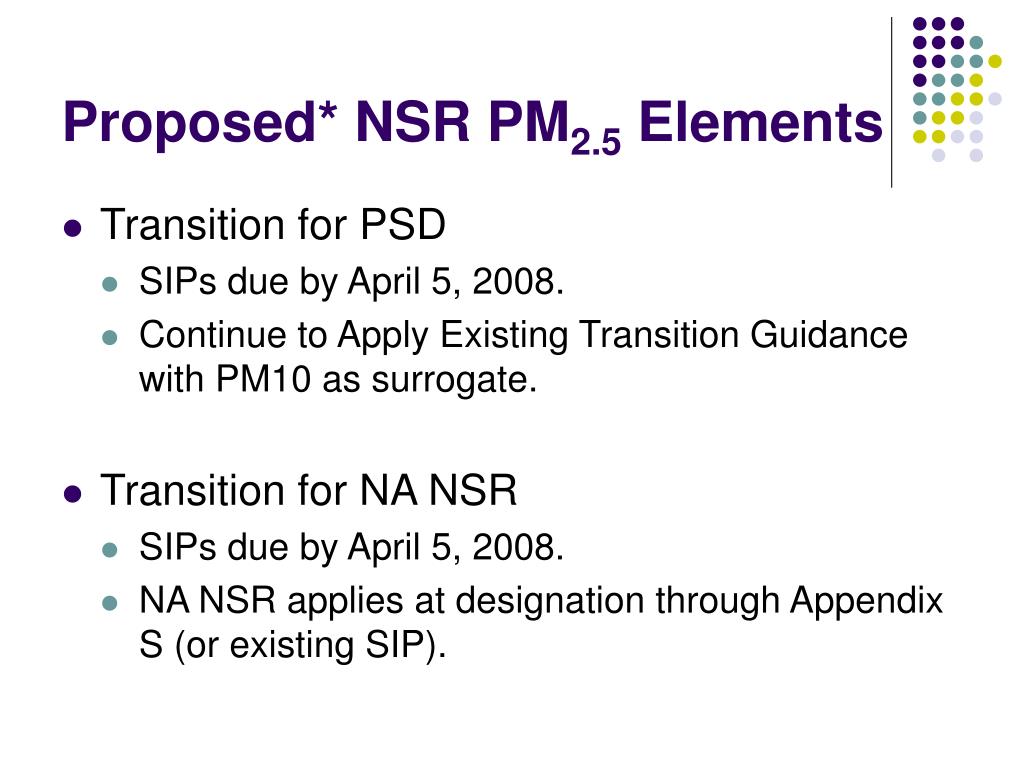 Proposed* NSR $PM_{2.5}$ Elements

- Transition for PSD
  - SIPs due by April 5, 2008.
  - Continue to Apply Existing Transition Guidance with PM10 as surrogate.

- Transition for NA NSR
  - SIPs due by April 5, 2008.
  - NA NSR applies at designation through Appendix S (or existing SIP).